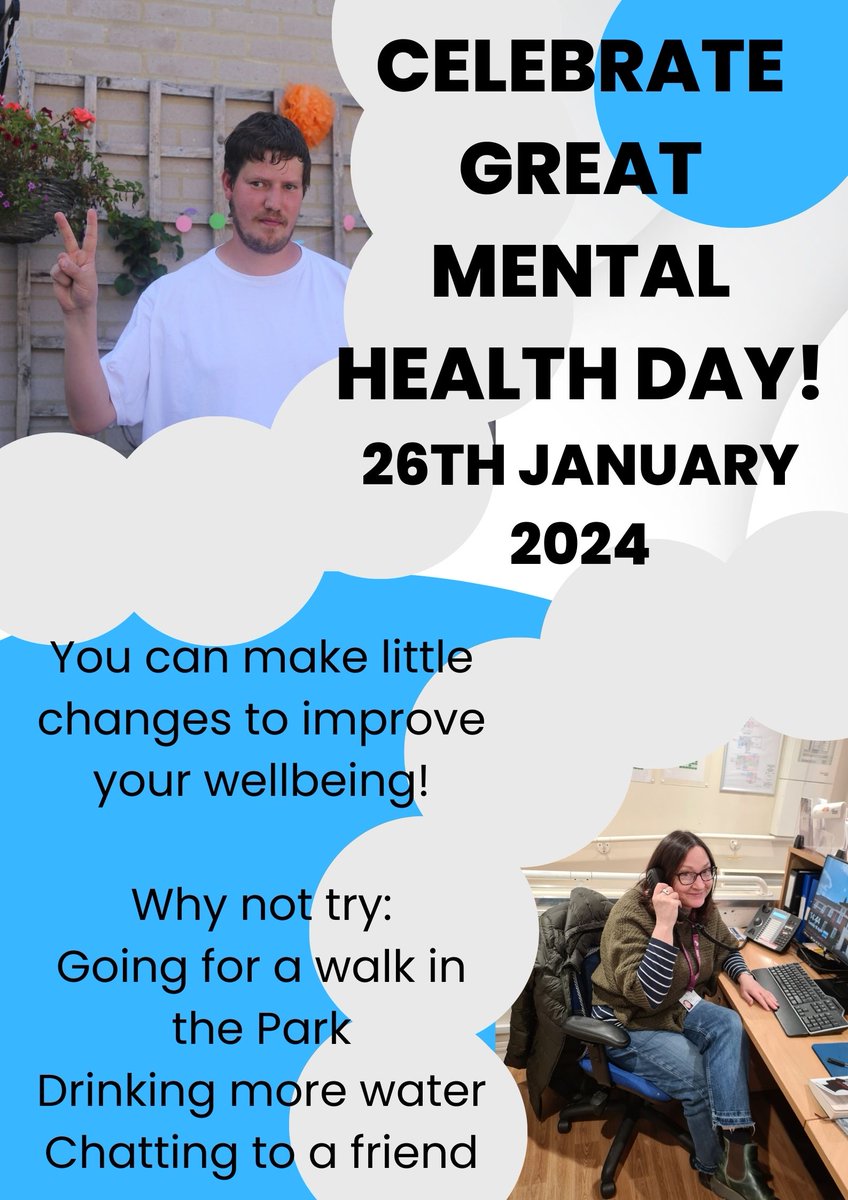 CELEBRATE GREAT MENTAL HEALTH DAY!
26TH JANUARY 2024

You can make little changes to improve your wellbeing!

Why not try:
Going for a walk in the Park
Drinking more water
Chatting to a friend